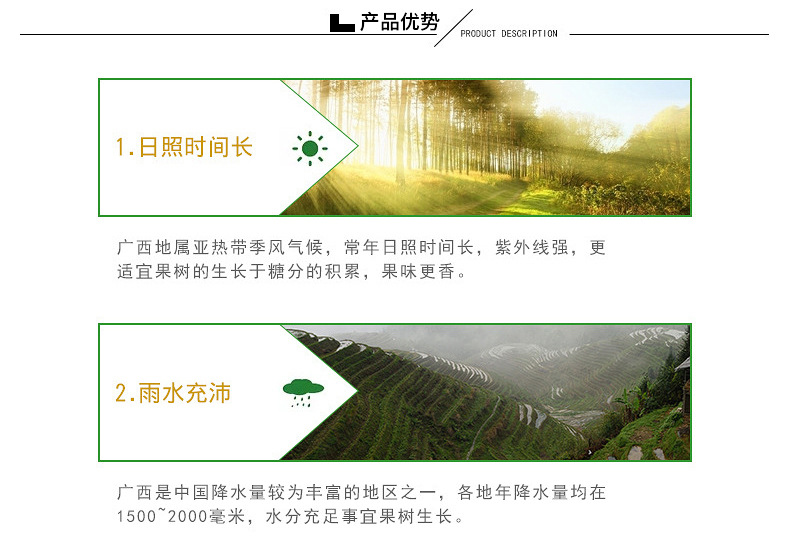 产品优势
PRODUCT DESCRIPTION

1.日照时间长

广西地属亚热带季风气候，常年日照时间长，紫外线强，更适宜果树的生长于糖分的积累，果味更香。

2.雨水充沛

广西是中国降水量较为丰富的地区之一，各地年降水量均在1500~2000毫米，水分充足事宜果树生长。